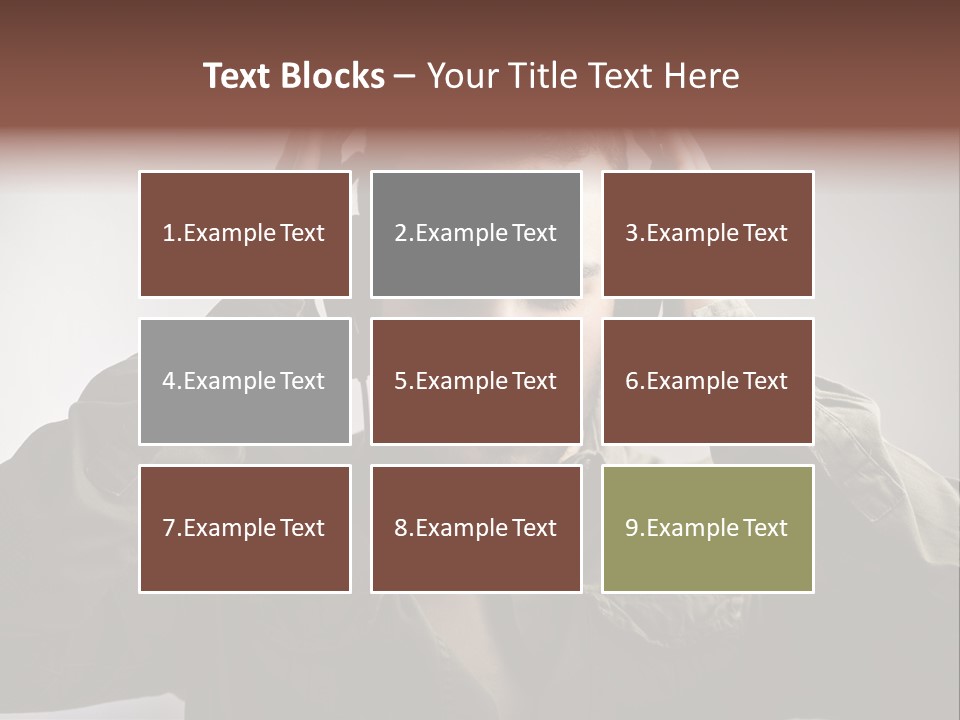 Text Blocks – Your Title Text Here

1.Example Text

2.Example Text

3.Example Text

4.Example Text

5.Example Text

6.Example Text

7.Example Text

8.Example Text

9.Example Text